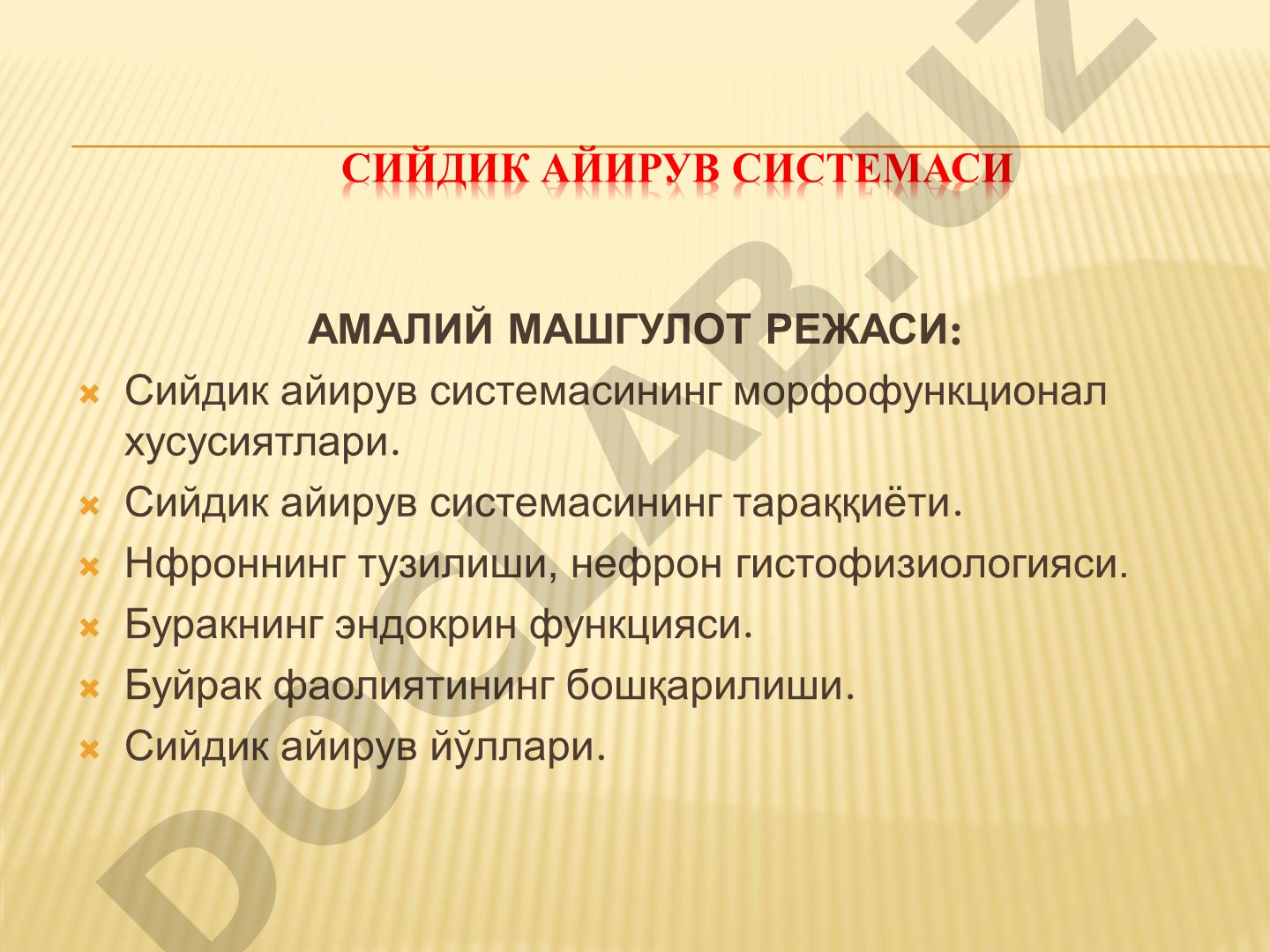 СИЙДИК АЙИРУВ СИСТЕМАСИ

АМАЛИЙ МАШГУЛОТ РЕЖАСИ:

Сийдик айирув системасининг морфофункционал хусусиятлари.

Сийдик айирув системасининг тараққиёти.

Нфроннинг тузилиши, нефрон гистофизиологияси.

Буракнинг эндокрин функцияси.

Буйрак фаолиятининг бошқарилиши.

Сийдик айирув йўллари.

DOCLAB.UZ